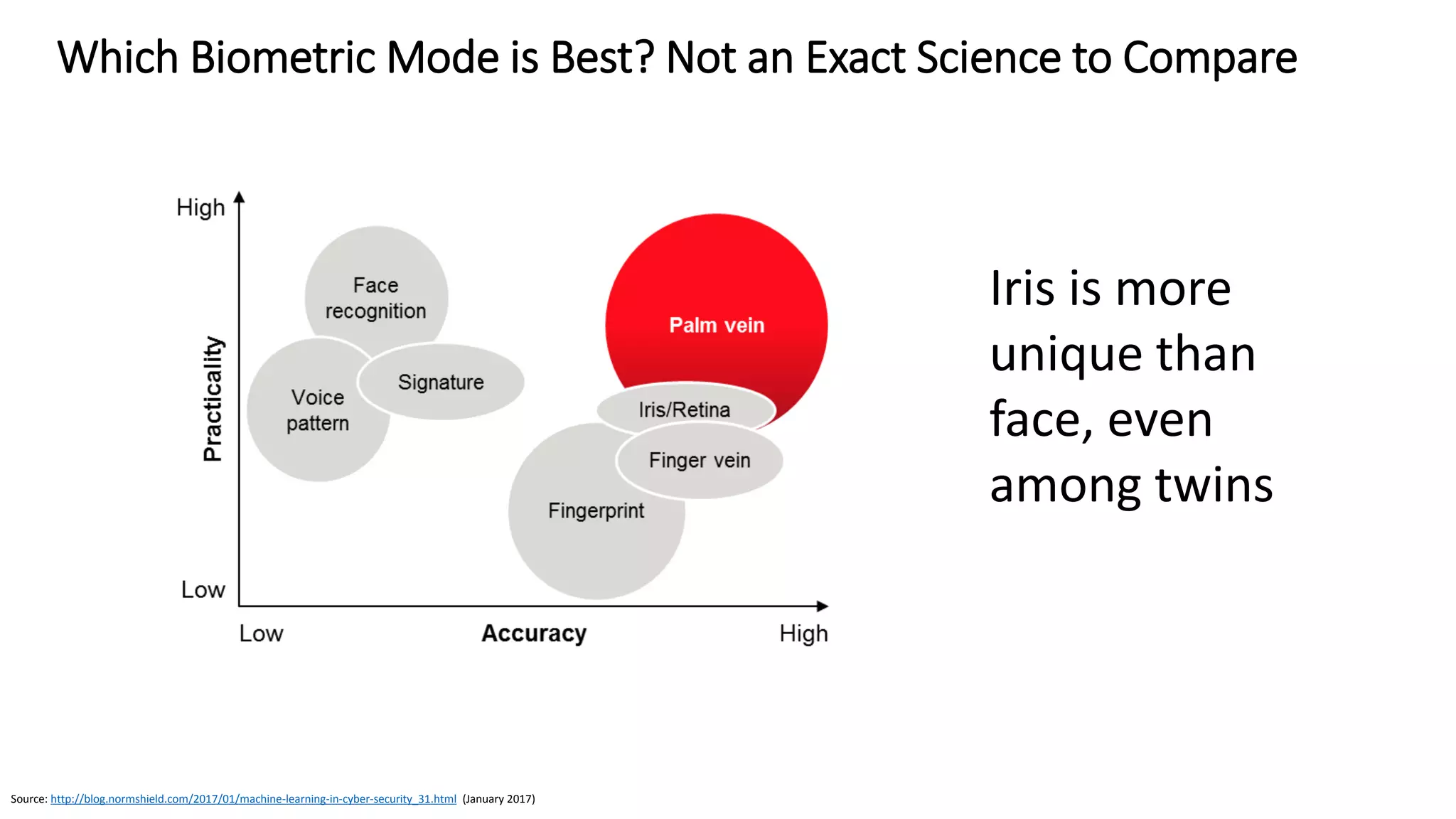 Which Biometric Mode is Best? Not an Exact Science to Compare

High

Practicality

Low

Face recognition

Voice pattern

Signature

Palm vein

Iris/Retina

Finger vein

Fingerprint

Low

Accuracy

High

Iris is more unique than face, even among twins

Source: http://blog.normshield.com/2017/01/machine-learning-in-cyber-security_31.html (January 2017)